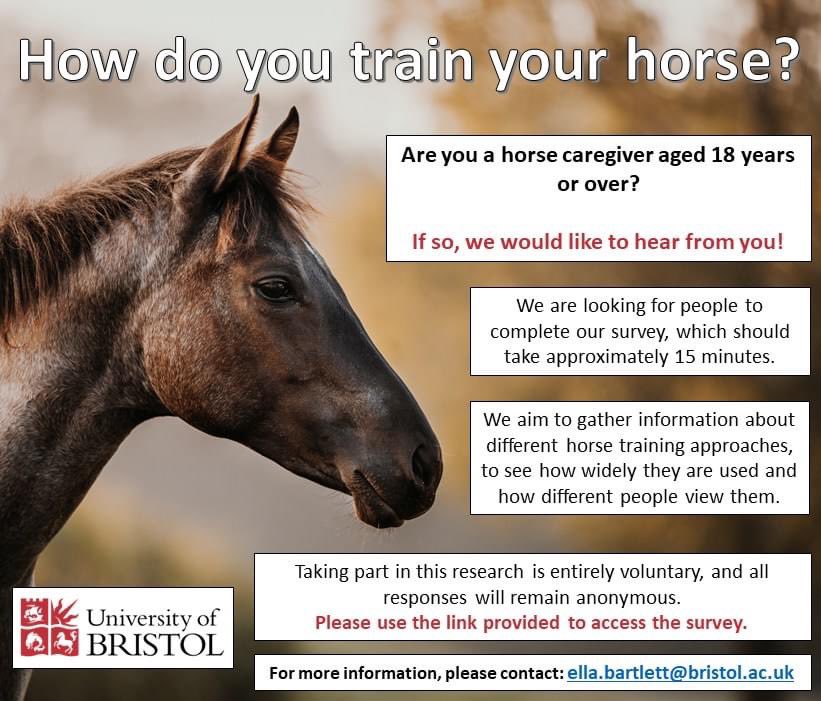 How do you train your horse?

Are you a horse caregiver aged 18 years or over?

If so, we would like to hear from you!

We are looking for people to complete our survey, which should take approximately 15 minutes.

We aim to gather information about different horse training approaches, to see how widely they are used and how different people view them.

Taking part in this research is entirely voluntary, and all responses will remain anonymous.
Please use the link provided to access the survey.

University of BRISTOL

For more information, please contact: ella.bartlett@bristol.ac.uk